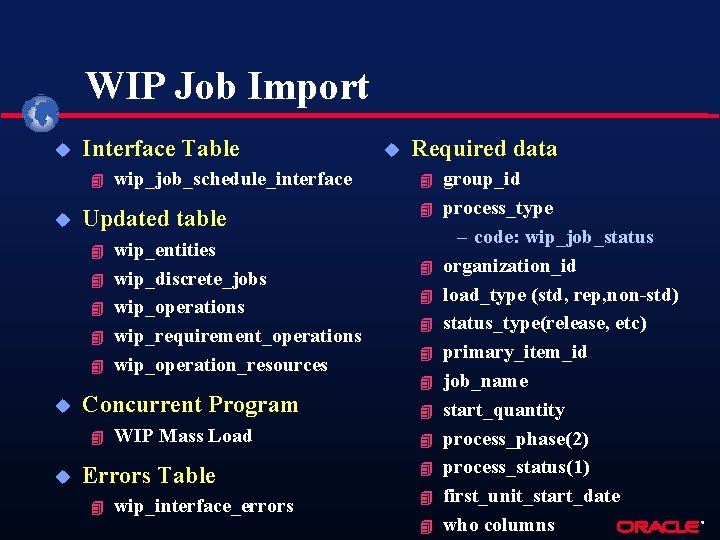 WIP Job Import

Interface Table

wip_job_schedule_interface

Updated table

wip_entities

wip_discrete_jobs

wip_operations

wip_requirement_operations

wip_operation_resources

Concurrent Program

WIP Mass Load

Errors Table

wip_interface_errors

Required data

group_id

process_type

– code: wip_job_status

organization_id

load_type (std, rep,non-std)

status_type(release, etc)

primary_item_id

job_name

start_quantity

process_phase(2)

process_status(1)

first_unit_start_date

who columns

ORACLE